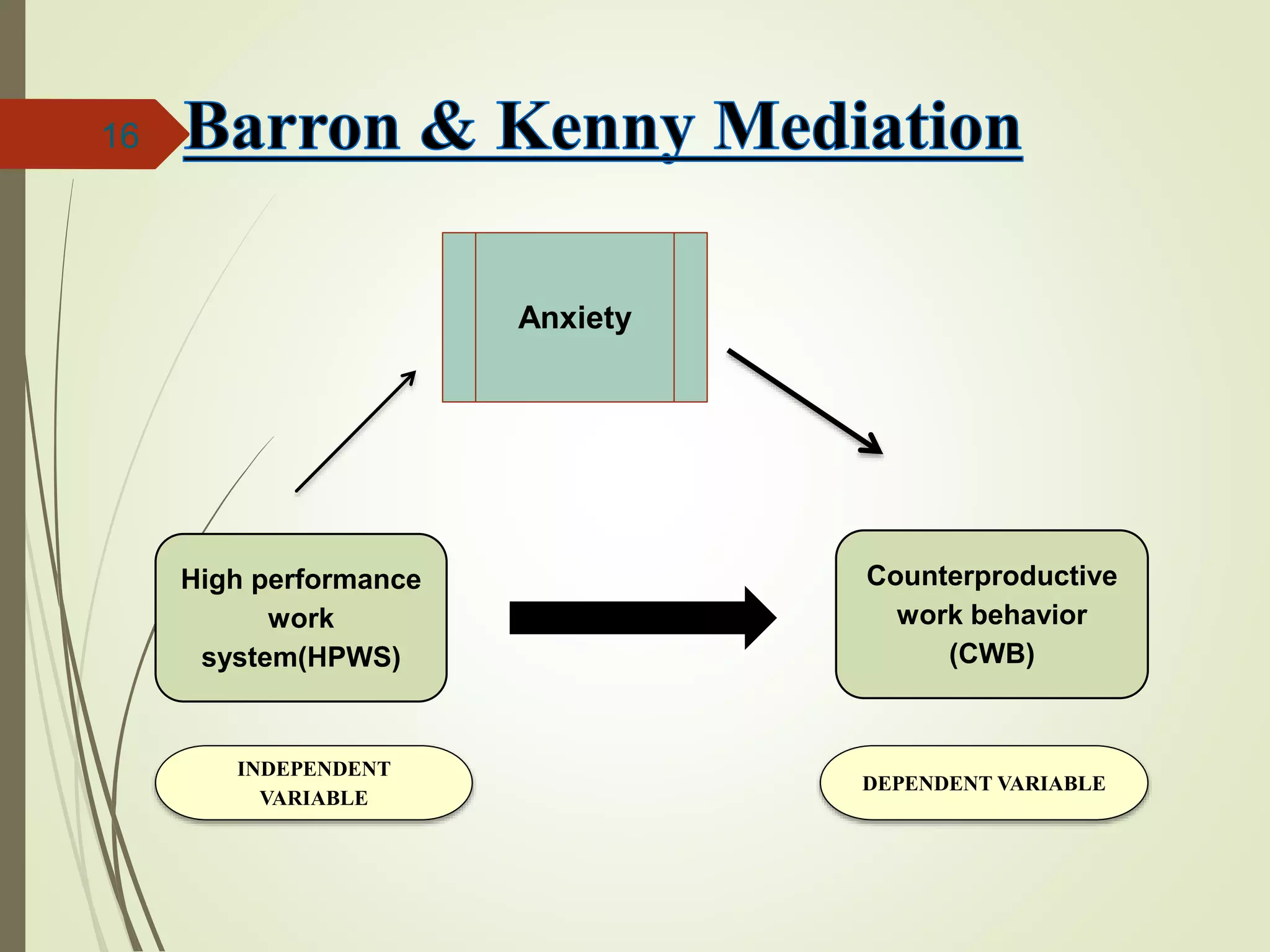 16

Barron & Kenny Mediation

Anxiety

High performance work system(HPWS)

Counterproductive work behavior (CWB)

INDEPENDENT VARIABLE

DEPENDENT VARIABLE